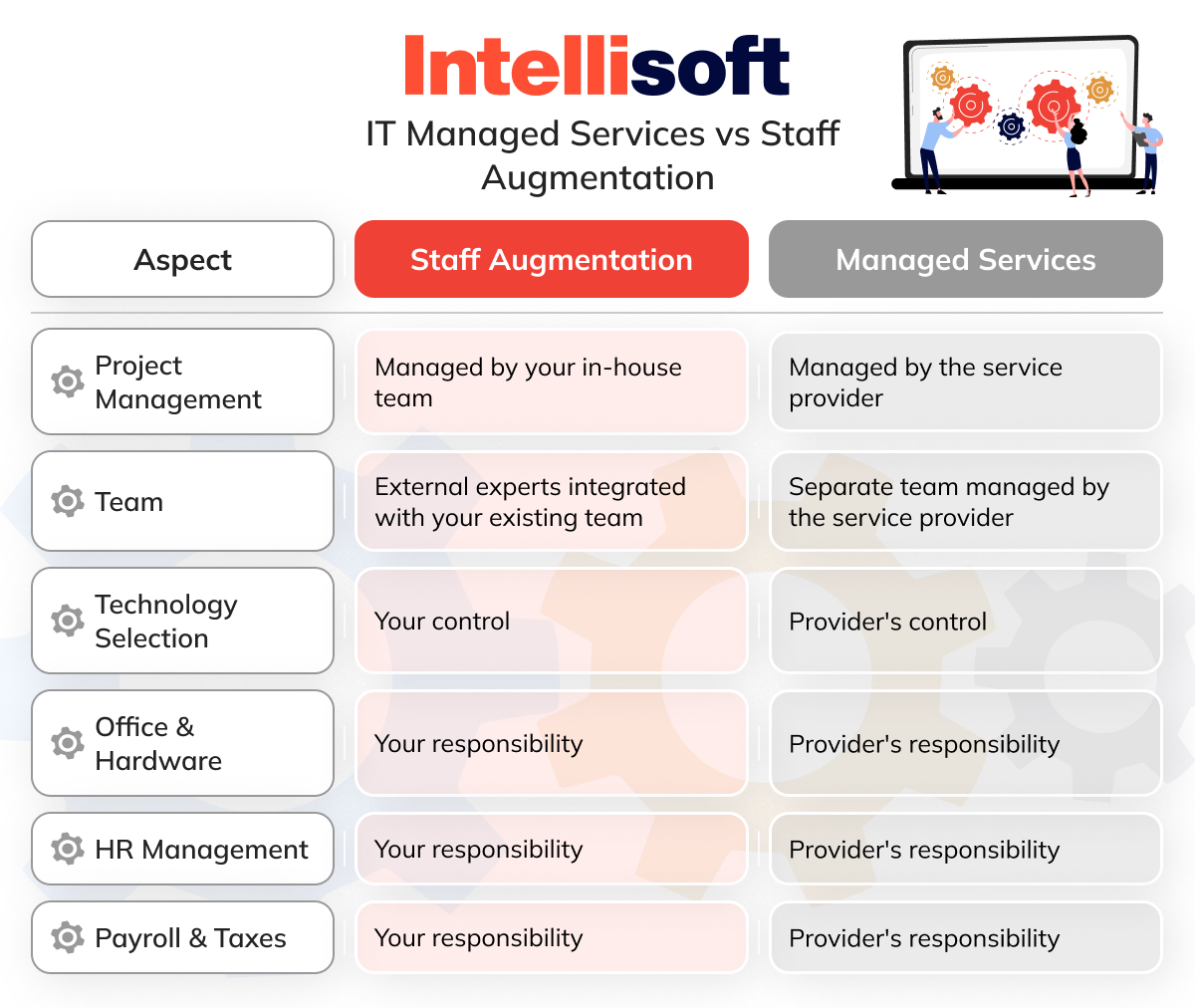 Intellisoft

IT Managed Services vs Staff Augmentation

| Aspect | Staff Augmentation | Managed Services |
|---|---|---|
| Project Management | Managed by your in-house team | Managed by the service provider |
| Team | External experts integrated with your existing team | Separate team managed by the service provider |
| Technology Selection | Your control | Provider's control |
| Office & Hardware | Your responsibility | Provider's responsibility |
| HR Management | Your responsibility | Provider's responsibility |
| Payroll & Taxes | Your responsibility | Provider's responsibility |